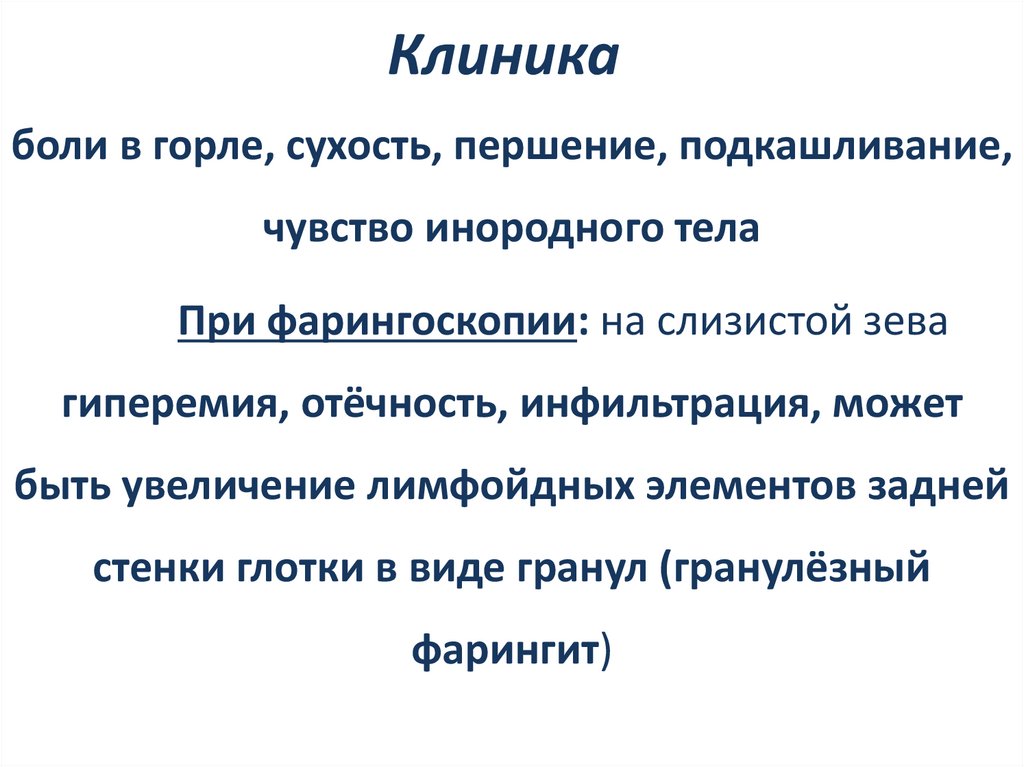 Клиника

боли в горле, сухость, першение, подкашливание, чувство инородного тела

При фарингоскопии: на слизистой зева гиперемия, отёчность, инфильтрация, может быть увеличение лимфойдных элементов задней стенки глотки в виде гранул (гранулёзный фарингит)